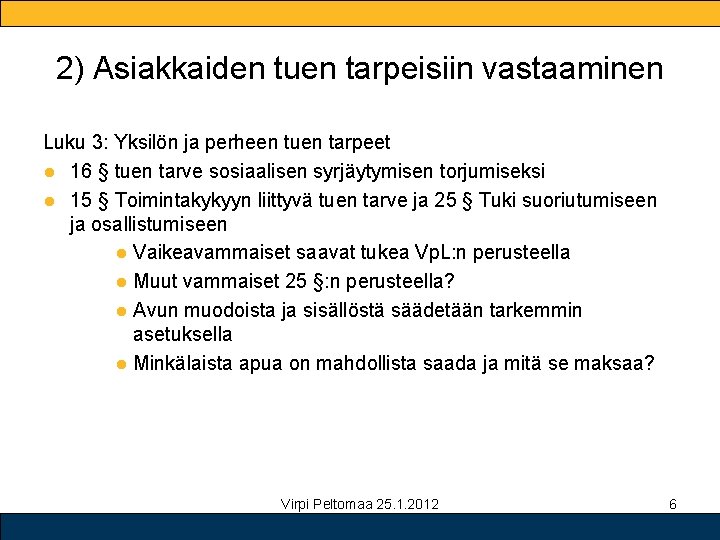 2) Asiakkaiden tuen tarpeisiin vastaaminen

Luku 3: Yksilön ja perheen tuen tarpeet

- 16 § tuen tarve sosiaalisen syrjäytymisen torjumiseksi
- 15 § Toimintakykyyn liittyvä tuen tarve ja 25 § Tuki suoriutumiseen ja osallistumiseen
  - Vaikeavammaiset saavat tukea VpL:n perusteella
  - Muut vammaiset 25 §:n perusteella?
  - Avun muodoista ja sisällöstä säädetään tarkemmin asetuksella
  - Minkälaista apua on mahdollista saada ja mitä se maksaa?

Virpi Peltomaa 25.1.2012

6